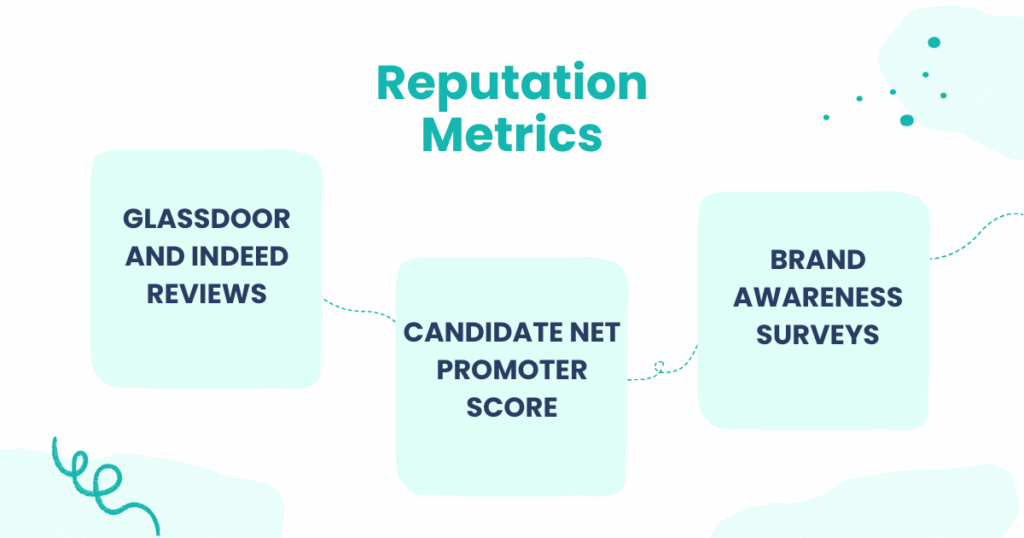 Reputation Metrics

GLASSDOOR AND INDEED REVIEWS

CANDIDATE NET PROMOTER SCORE

BRAND AWARENESS SURVEYS